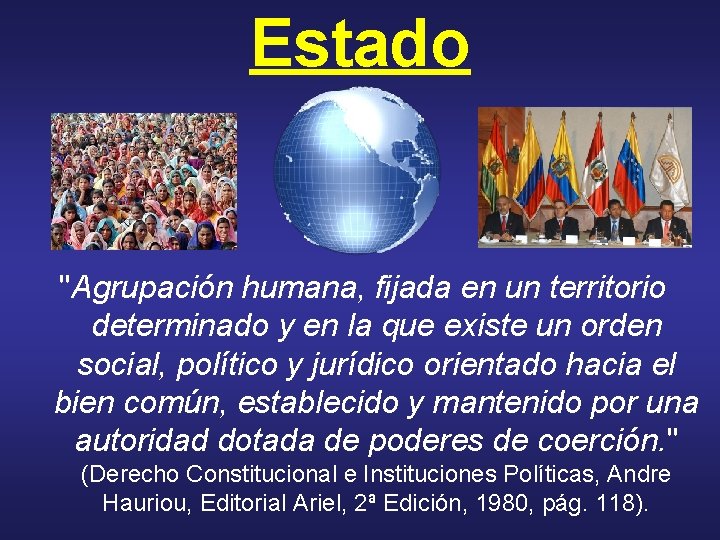 Estado

"Agrupación humana, fijada en un territorio determinado y en la que existe un orden social, político y jurídico orientado hacia el bien común, establecido y mantenido por una autoridad dotada de poderes de coerción."
(Derecho Constitucional e Instituciones Políticas, Andre Hauriou, Editorial Ariel, 2ª Edición, 1980, pág. 118).